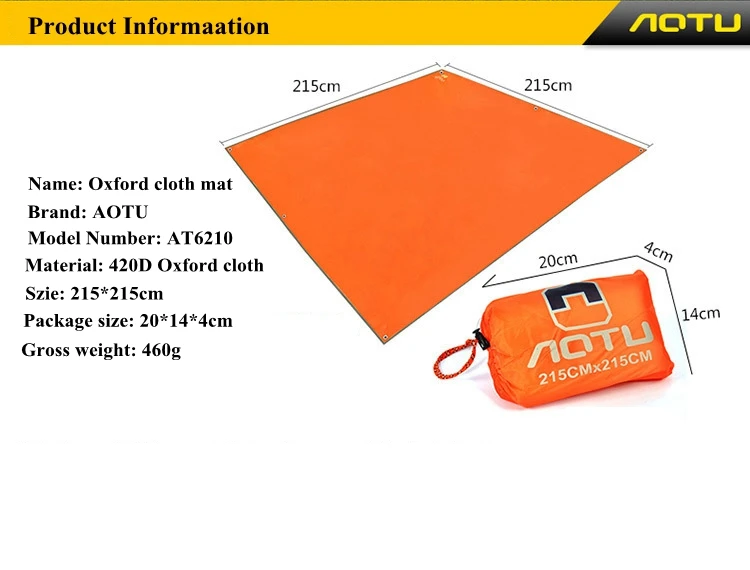 Product Informaation

AOTU

215cm

215cm

Name: Oxford cloth mat

Brand: AOTU

Model Number: AT6210

Material: 420D Oxford cloth

Szie: 215*215cm

Package size: 20*14*4cm

Gross weight: 460g

20cm

4cm

14cm

AOTU

215CMx215CM